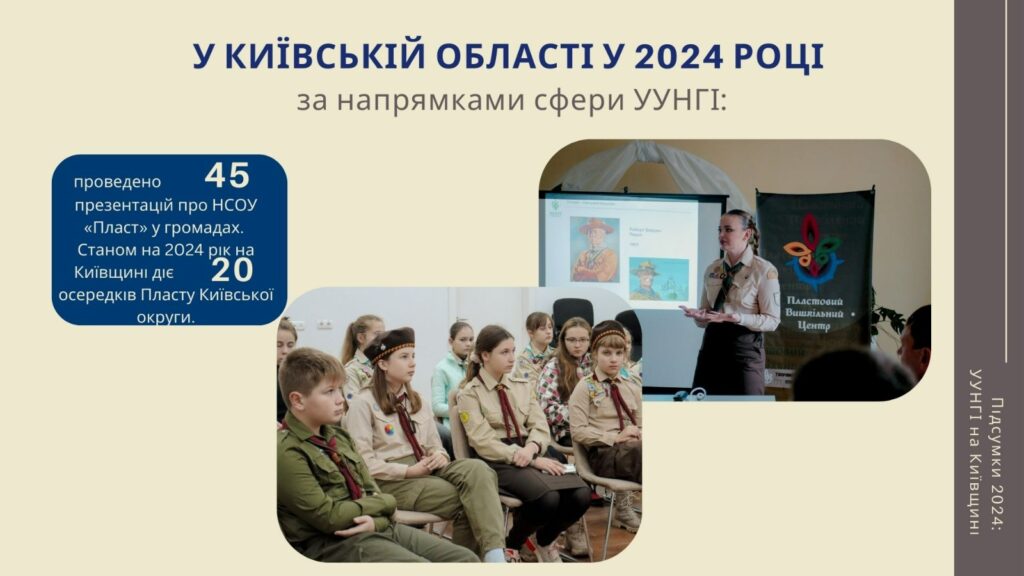 У КИЇВСЬКІЙ ОБЛАСТІ У 2024 РОЦІ
за напрямками сфери УУНГІ:

проведено 45 презентацій про НСОУ «Пласт» у громадах. Станом на 2024 рік на Київщині діє 20 осередків Пласту Київської округи.

Пластовий Вишкільний Центр

Підсумки 2024: УУНГІ на Київщині